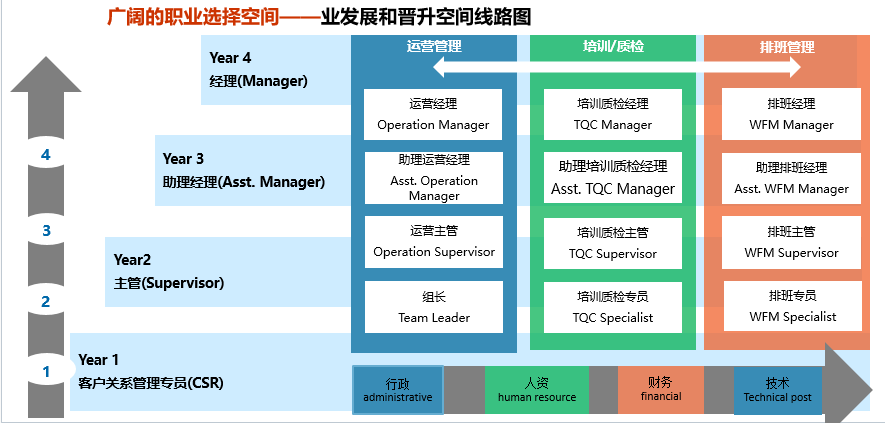 广阔的职业选择空间——业发展和晋升空间线路图

4
3
2
1

Year 4
经理(Manager)

Year 3
助理经理(Asst. Manager)

Year2
主管(Supervisor)

Year 1
客户关系管理专员(CSR)

运营管理
运营经理
Operation Manager
助理运营经理
Asst. Operation Manager
运营主管
Operation Supervisor
组长
Team Leader

培训/质检
培训质检经理
TQC Manager
助理培训质检经理
Asst. TQC Manager
培训质检主管
TQC Supervisor
培训质检专员
TQC Specialist

排班管理
排班经理
WFM Manager
助理排班经理
Asst. WFM Manager
排班主管
WFM Supervisor
排班专员
WFM Specialist

行政
administrative
人资
human resource
财务
financial
技术
Technical post